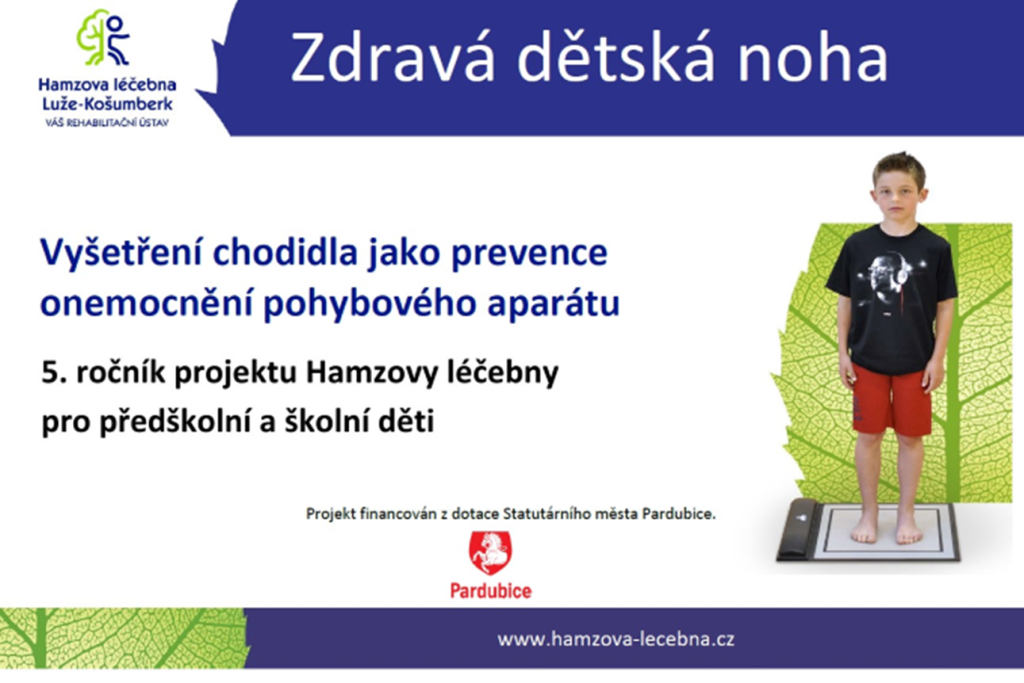 Hamzova léčebna Luže-Košumberk
VÁŠ REHABILITAČNÍ ÚSTAV

Zdravá dětská noha

Vyšetření chodidla jako prevence onemocnění pohybového aparátu

5. ročník projektu Hamzovy léčebny pro předškolní a školní děti

Projekt financován z dotace Statutárního města Pardubice.

Pardubice

www.hamzova-lecebna.cz